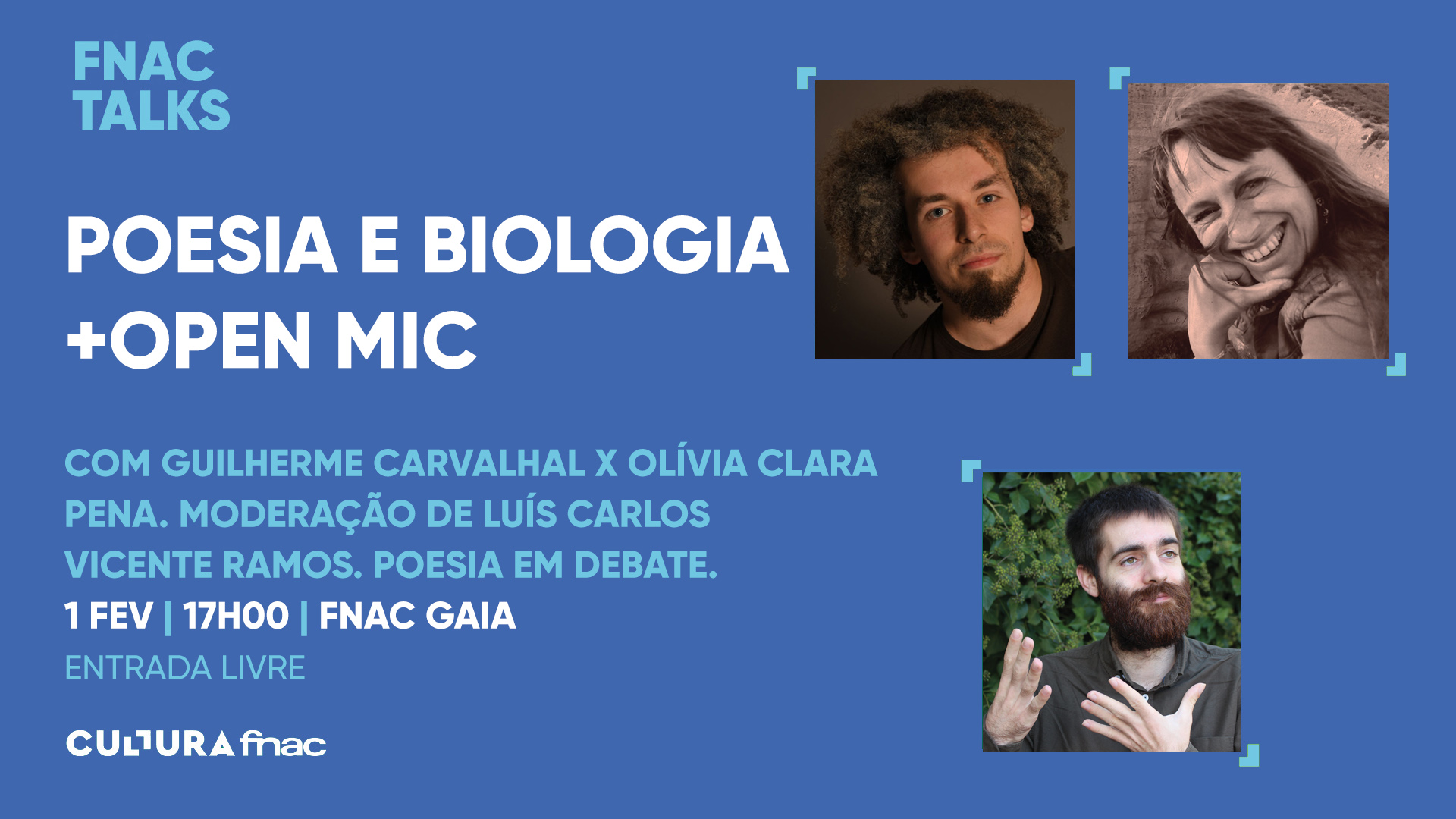 FNAC TALKS

POESIA E BIOLOGIA +OPEN MIC

COM GUILHERME CARVALHAL X OLÍVIA CLARA PENA. MODERAÇÃO DE LUÍS CARLOS VICENTE RAMOS. POESIA EM DEBATE.

1 FEV | 17H00 | FNAC GAIA

ENTRADA LIVRE

CULTURA fnac